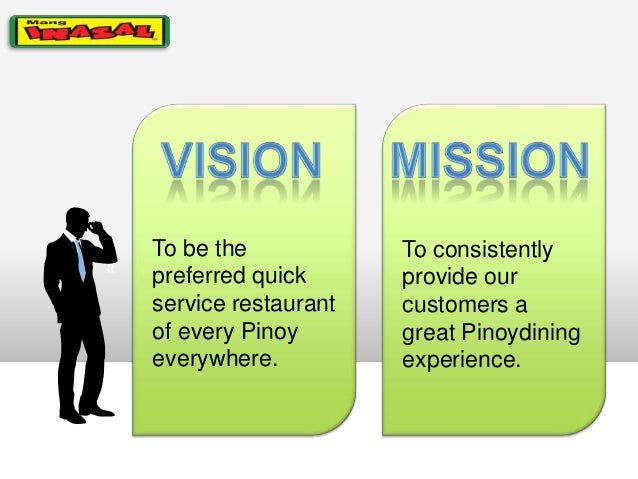 Mang INASAL

VISION

To be the preferred quick service restaurant of every Pinoy everywhere.

MISSION

To consistently provide our customers a great Pinoydining experience.